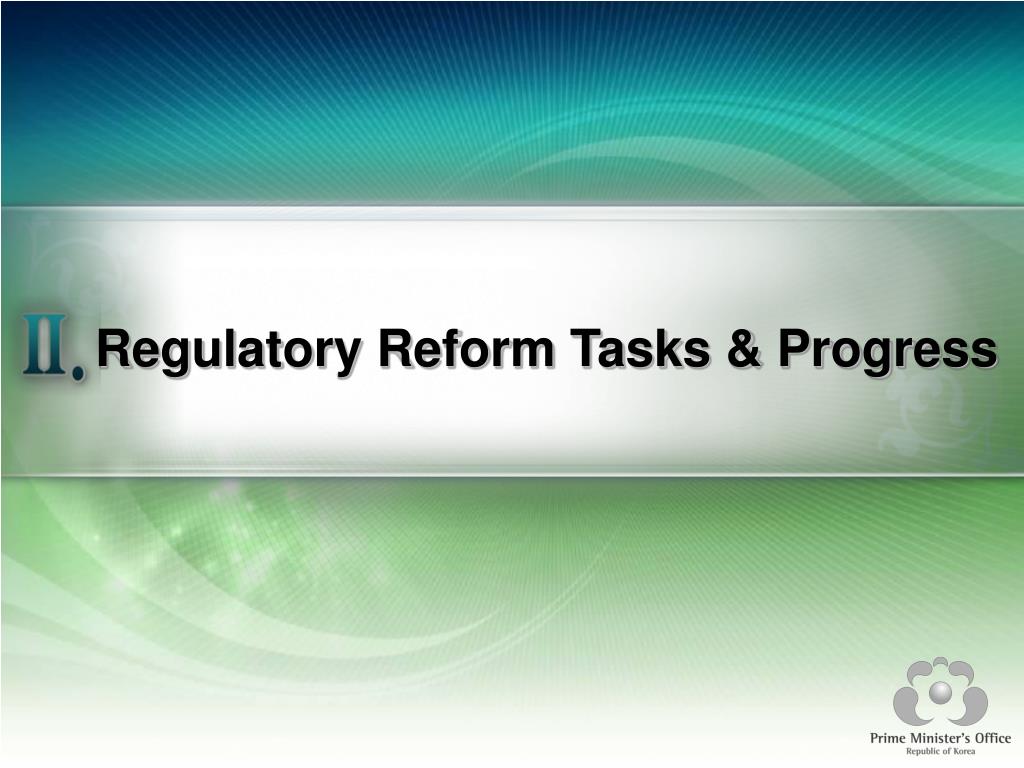 II. Regulatory Reform Tasks & Progress

Prime Minister's Office
Republic of Korea